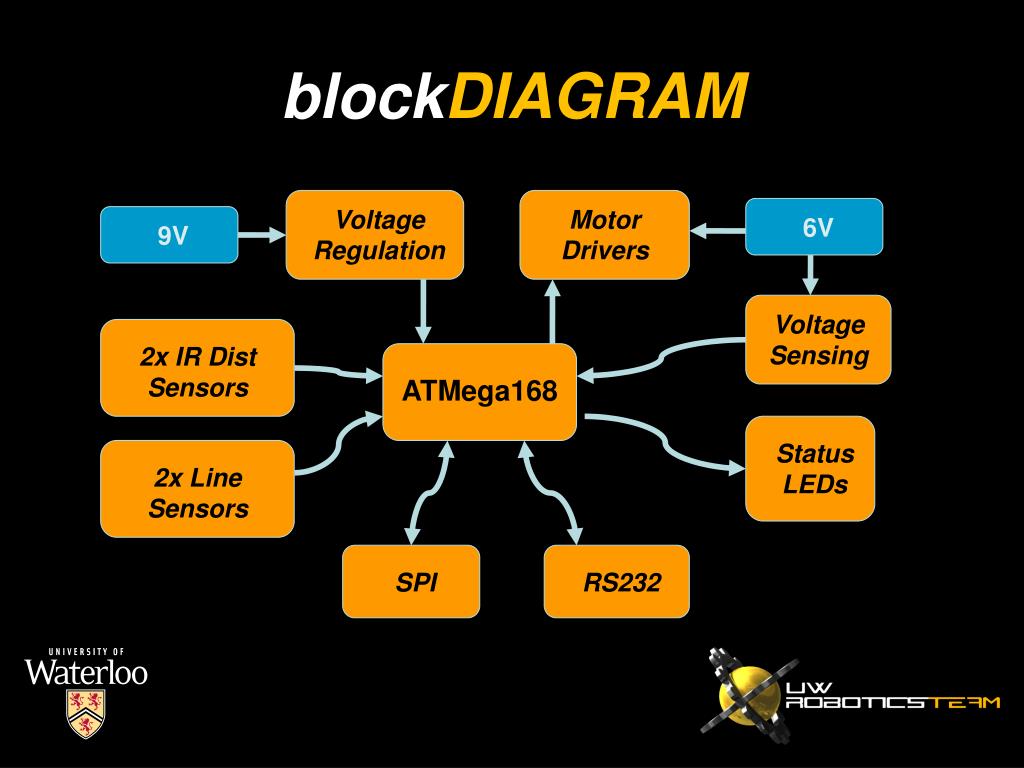 blockDIAGRAM

9V

Voltage Regulation

Motor Drivers

6V

2x IR Dist Sensors

ATMega168

Voltage Sensing

2x Line Sensors

Status LEDs

SPI

RS232

UNIVERSITY OF
Waterloo

UW
ROBOTICSTEAM